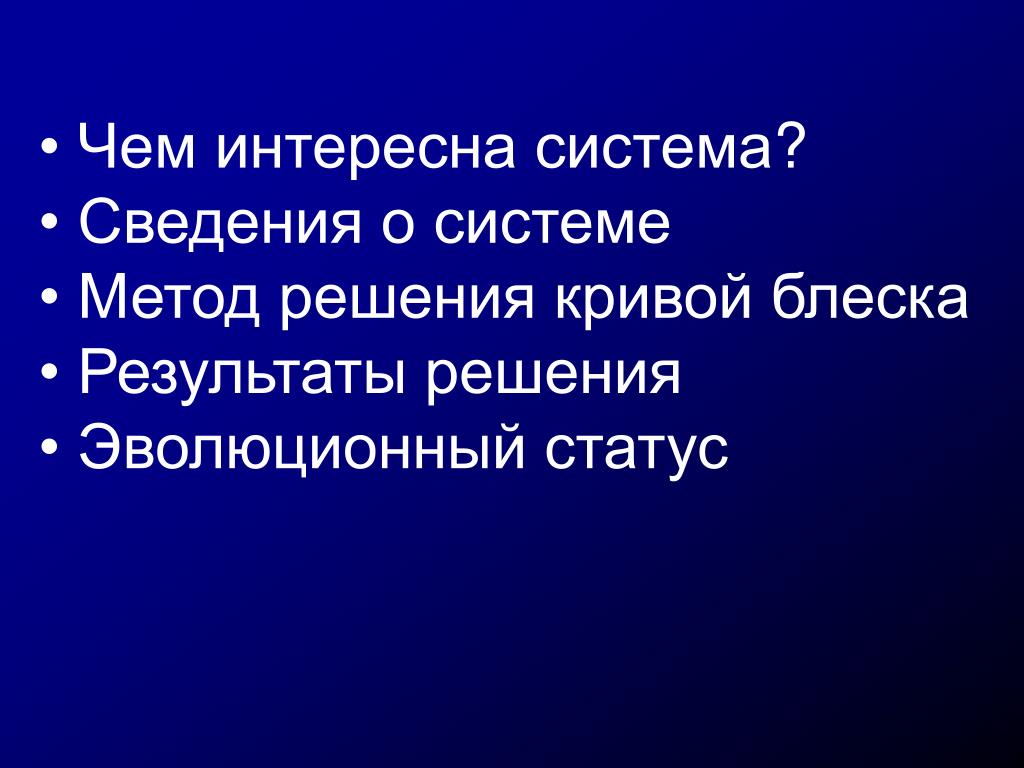 • Чем интересна система?
• Сведения о системе
• Метод решения кривой блеска
• Результаты решения
• Эволюционный статус